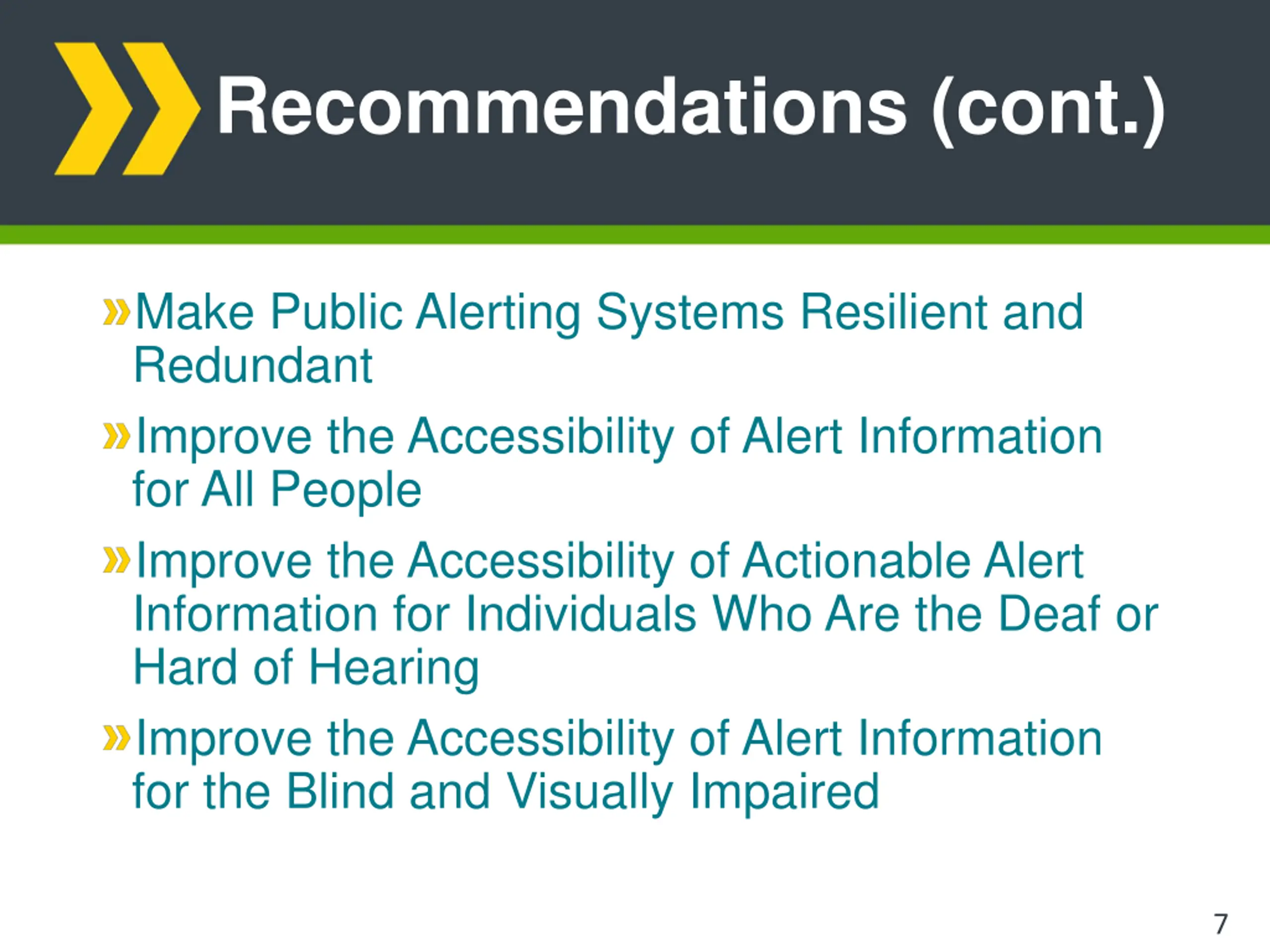 Recommendations (cont.)

» Make Public Alerting Systems Resilient and Redundant

» Improve the Accessibility of Alert Information for All People

» Improve the Accessibility of Actionable Alert Information for Individuals Who Are the Deaf or Hard of Hearing

» Improve the Accessibility of Alert Information for the Blind and Visually Impaired

7